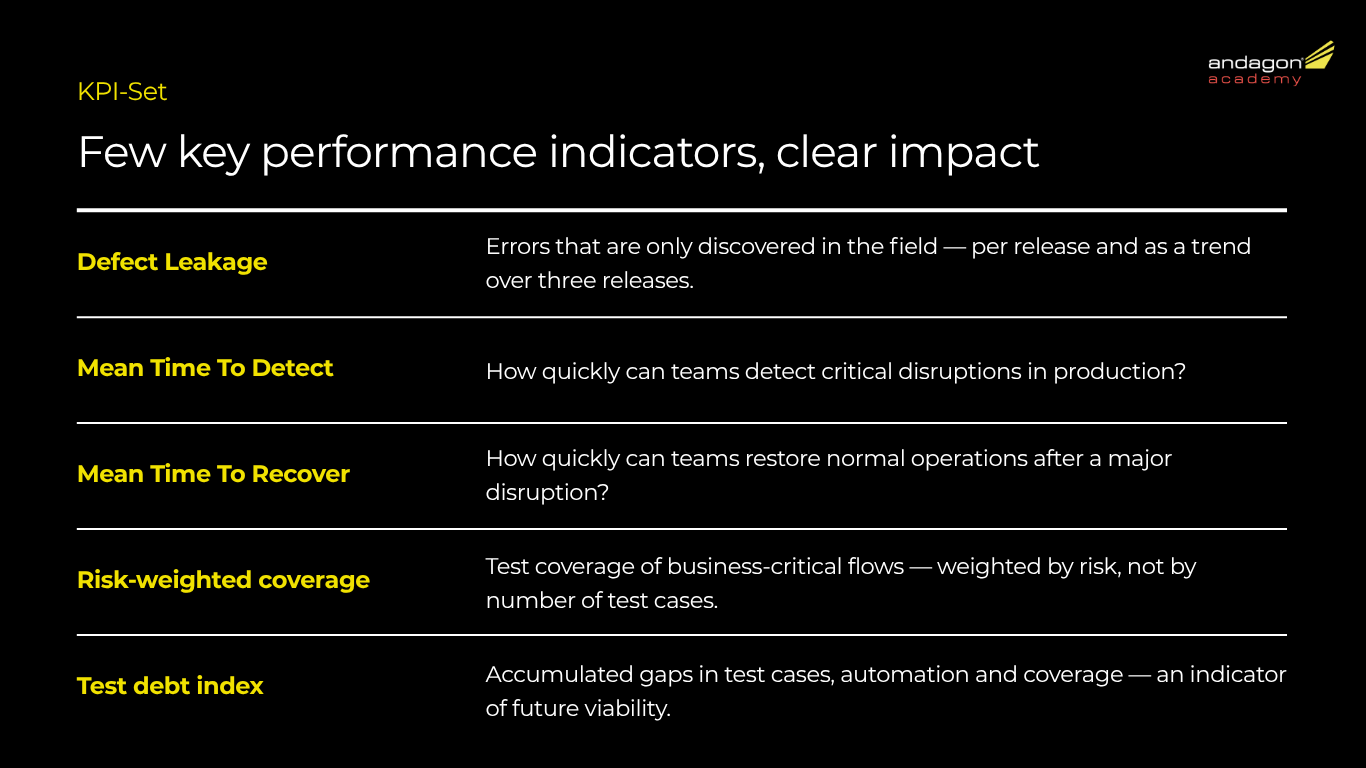 andagon academy

KPI-Set

Few key performance indicators, clear impact

| | |
|---|---|
| Defect Leakage | Errors that are only discovered in the field — per release and as a trend over three releases. |
| Mean Time To Detect | How quickly can teams detect critical disruptions in production? |
| Mean Time To Recover | How quickly can teams restore normal operations after a major disruption? |
| Risk-weighted coverage | Test coverage of business-critical flows — weighted by risk, not by number of test cases. |
| Test debt index | Accumulated gaps in test cases, automation and coverage — an indicator of future viability. |